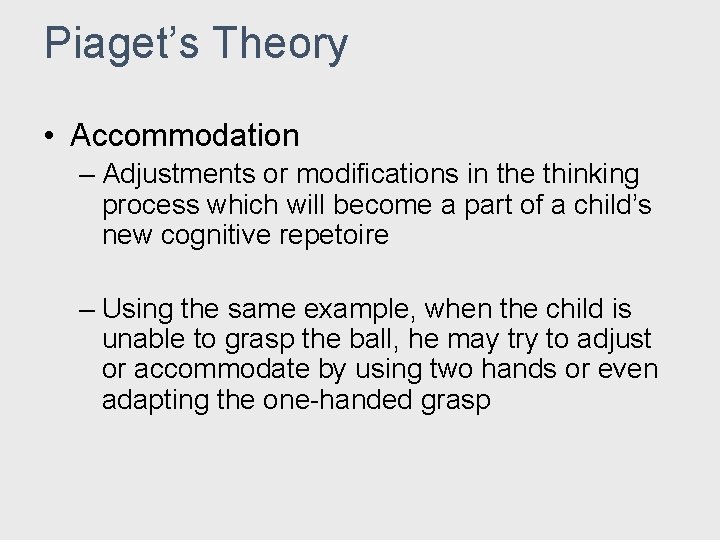 Piaget's Theory

• Accommodation

– Adjustments or modifications in the thinking process which will become a part of a child's new cognitive repetoire

– Using the same example, when the child is unable to grasp the ball, he may try to adjust or accommodate by using two hands or even adapting the one-handed grasp